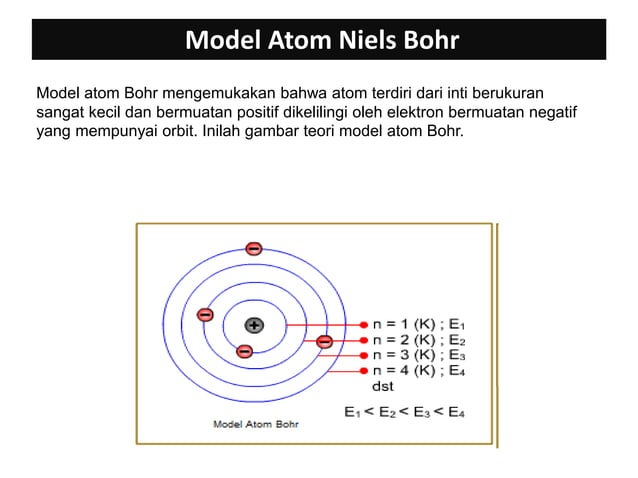 Model Atom Niels Bohr

Model atom Bohr mengemukakan bahwa atom terdiri dari inti berukuran sangat kecil dan bermuatan positif dikelilingi oleh elektron bermuatan negatif yang mempunyai orbit. Inilah gambar teori model atom Bohr.

n = 1 (K) ; $E_1$
n = 2 (K) ; $E_2$
n = 3 (K) ; $E_3$
n = 4 (K) ; $E_4$
dst

$E_1 < E_2 < E_3 < E_4$

Model Atom Bohr